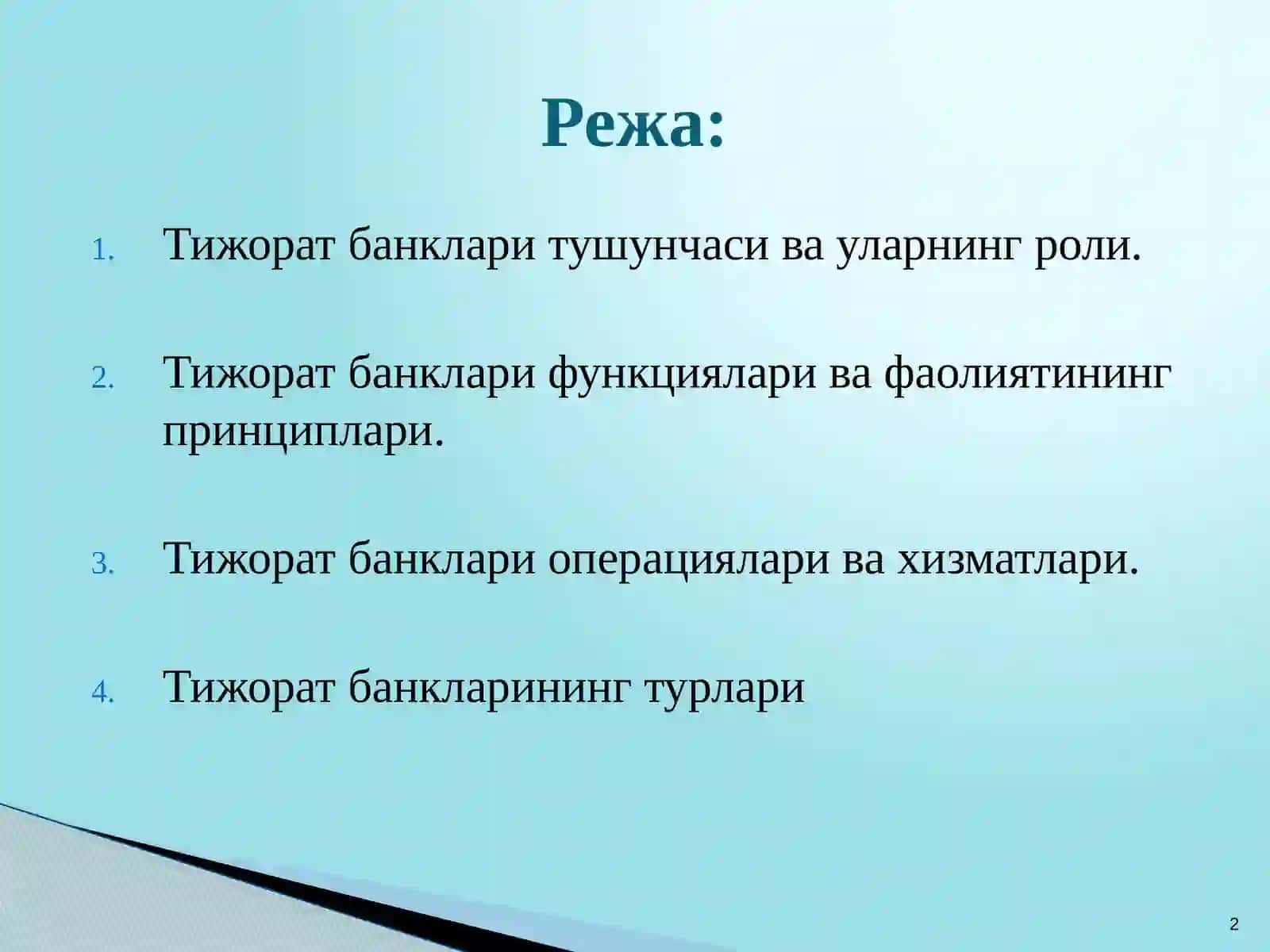 Режа:

1. Тижорат банклари тушунчаси ва уларнинг роли.

2. Тижорат банклари функциялари ва фаолиятининг принциплари.

3. Тижорат банклари операциялари ва хизматлари.

4. Тижорат банкларининг турлари

2